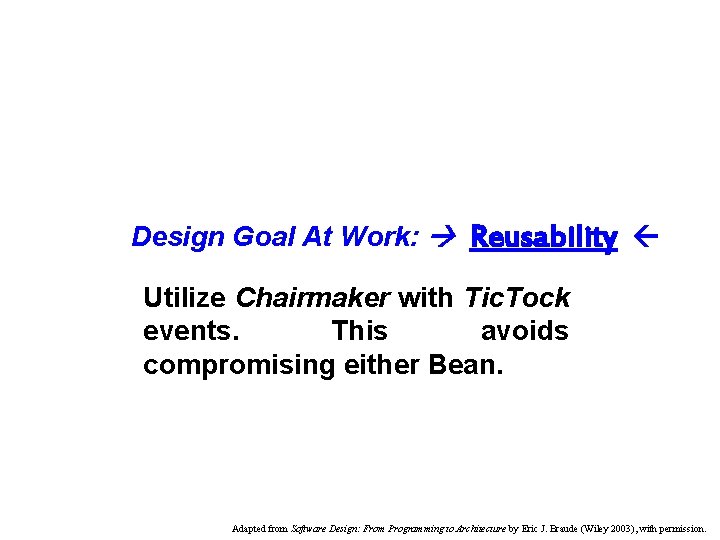 Design Goal At Work: → Reusability ←

Utilize Chairmaker with TicTock events. This avoids compromising either Bean.

Adapted from Software Design: From Programming to Architecture by Eric J. Braude (Wiley 2003), with permission.